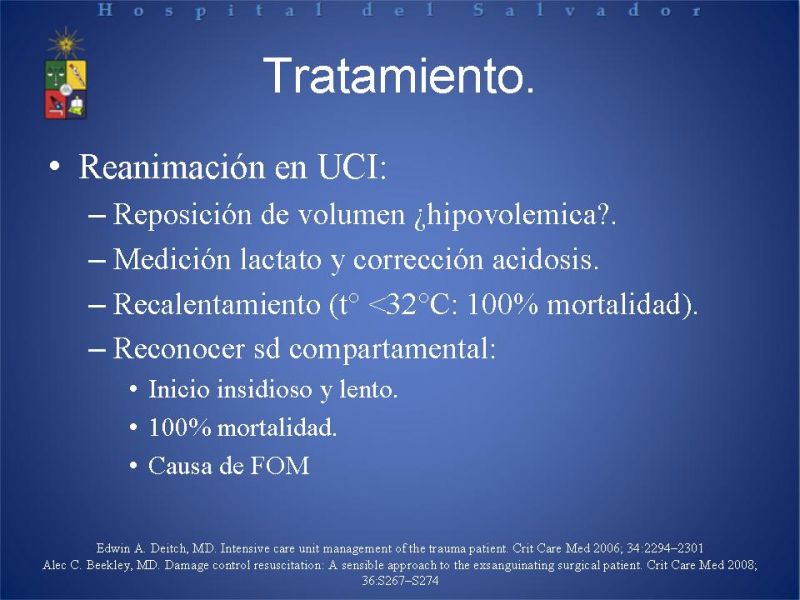 Hospital del Salvador

Tratamiento.

• Reanimación en UCI:
– Reposición de volumen ¿hipovolemica?.
– Medición lactato y corrección acidosis.
– Recalentamiento (t° <32°C: 100% mortalidad).
– Reconocer sd compartamental:
• Inicio insidioso y lento.
• 100% mortalidad.
• Causa de FOM

Edwin A. Deitch, MD. Intensive care unit management of the trauma patient. Crit Care Med 2006; 34:2294–2301
Alec C. Beekley, MD. Damage control resuscitation: A sensible approach to the exsanguinating surgical patient. Crit Care Med 2008; 36:S267–S274